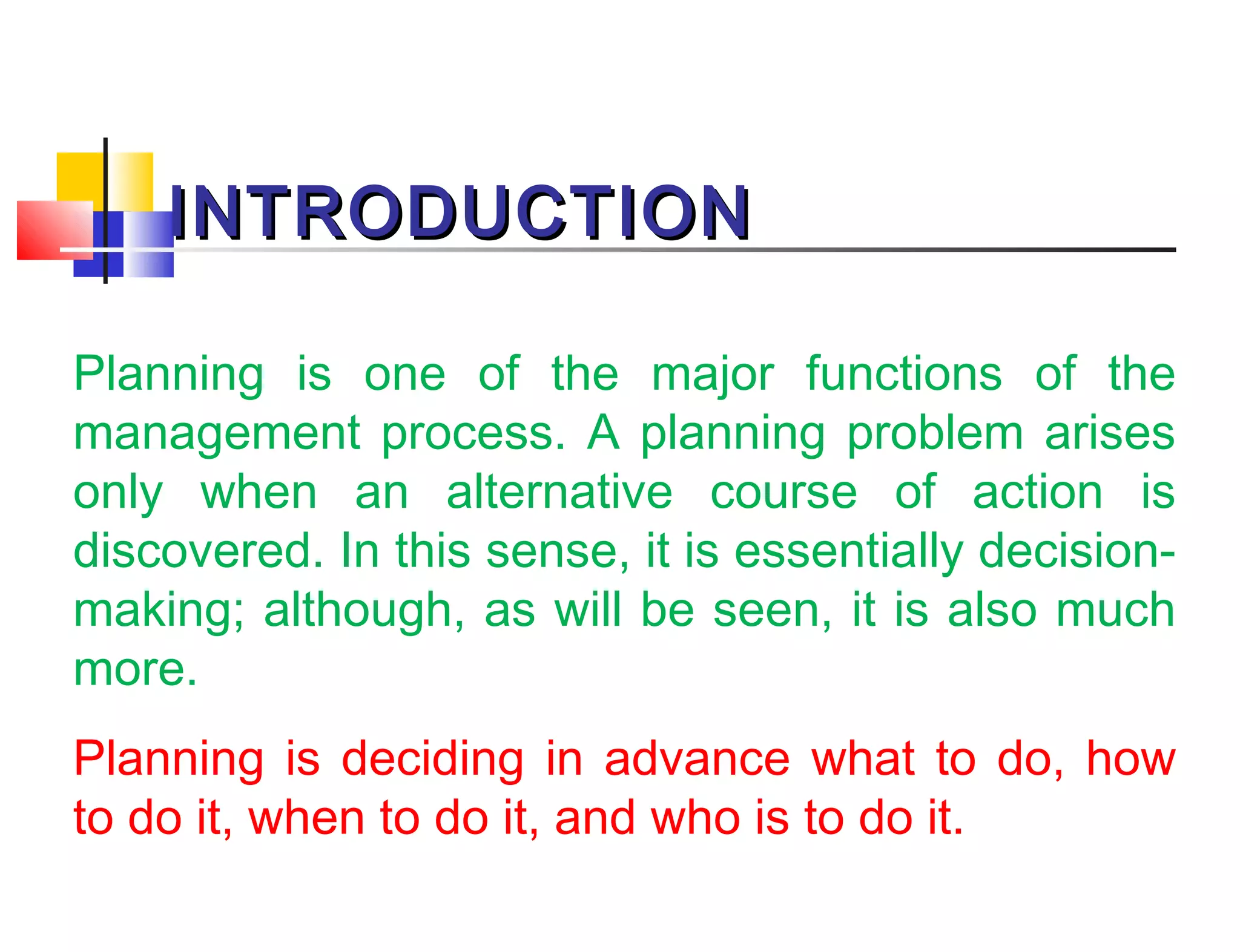 INTRODUCTION

Planning is one of the major functions of the management process. A planning problem arises only when an alternative course of action is discovered. In this sense, it is essentially decision-making; although, as will be seen, it is also much more.

Planning is deciding in advance what to do, how to do it, when to do it, and who is to do it.